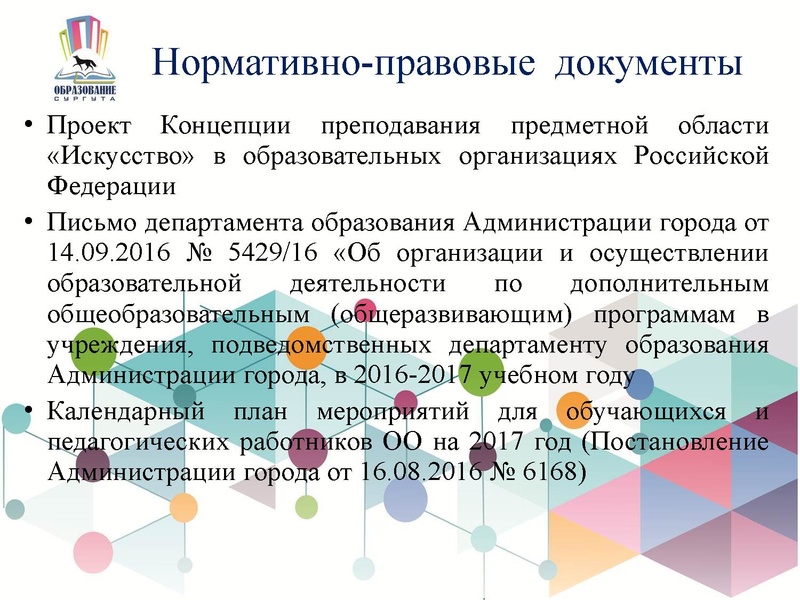 ОБРАЗОВАНИЕ
СУРГУТА

Нормативно-правовые документы

• Проект Концепции преподавания предметной области «Искусство» в образовательных организациях Российской Федерации

• Письмо департамента образования Администрации города от 14.09.2016 № 5429/16 «Об организации и осуществлении образовательной деятельности по дополнительным общеобразовательным (общеразвивающим) программам в учреждения, подведомственных департаменту образования Администрации города, в 2016-2017 учебном году

• Календарный план мероприятий для обучающихся и педагогических работников ОО на 2017 год (Постановление Администрации города от 16.08.2016 № 6168)